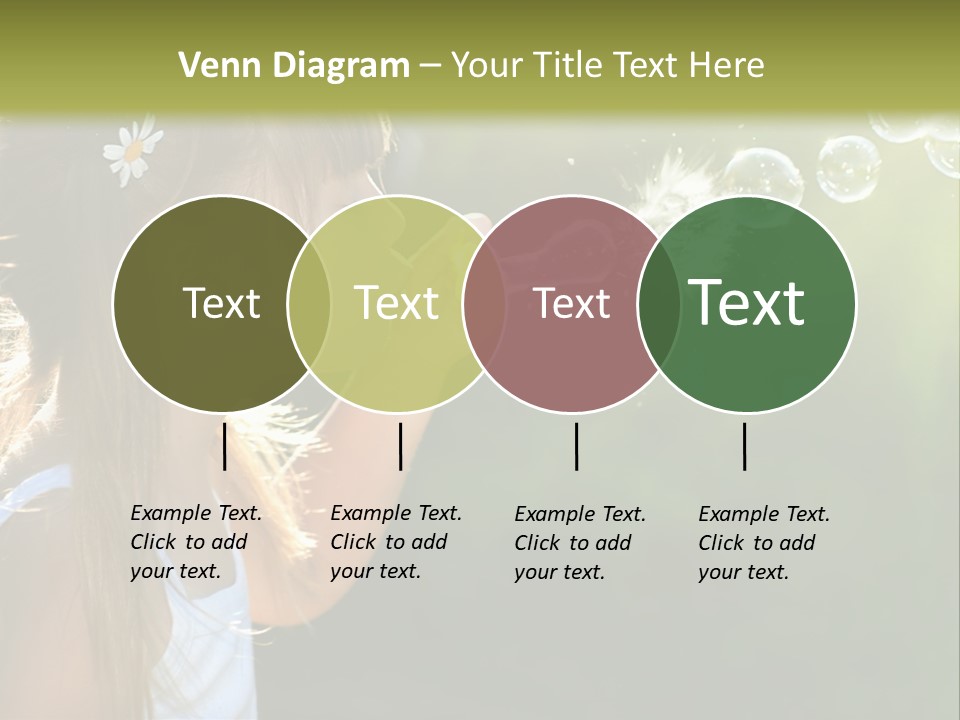 Venn Diagram – Your Title Text Here

Text

Text

Text

Text

Example Text. Click to add your text.

Example Text. Click to add your text.

Example Text. Click to add your text.

Example Text. Click to add your text.